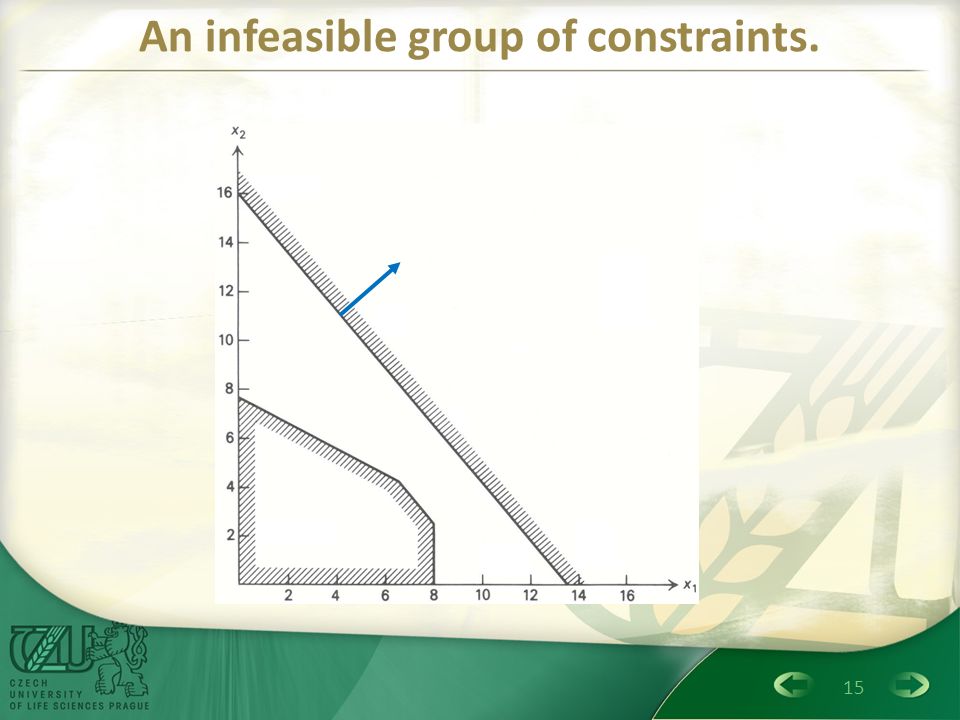 An infeasible group of constraints.

$x_2$

16
14
12
10
8
6
4
2

2 4 6 8 10 12 14 16 $x_1$

CZECH UNIVERSITY OF LIFE SCIENCES PRAGUE

15